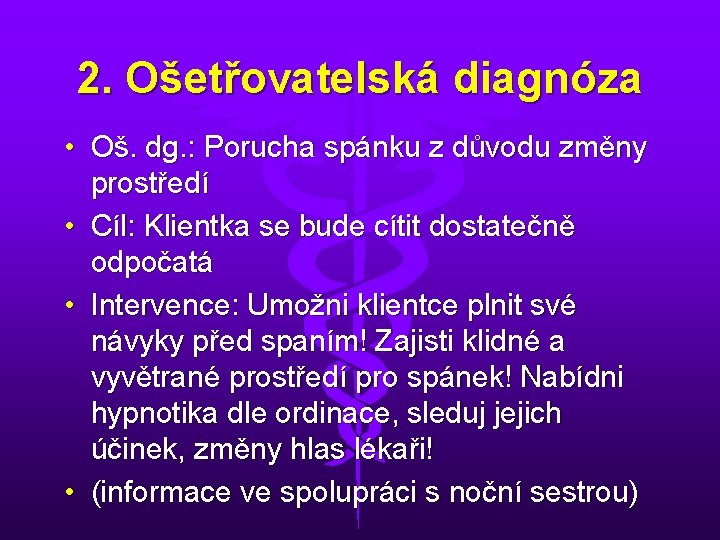 2. Ošetřovatelská diagnóza

• Oš. dg.: Porucha spánku z důvodu změny prostředí
• Cíl: Klientka se bude cítit dostatečně odpočatá
• Intervence: Umožni klientce plnit své návyky před spaním! Zajisti klidné a vyvětrané prostředí pro spánek! Nabídni hypnotika dle ordinace, sleduj jejich účinek, změny hlas lékaři!
• (informace ve spolupráci s noční sestrou)